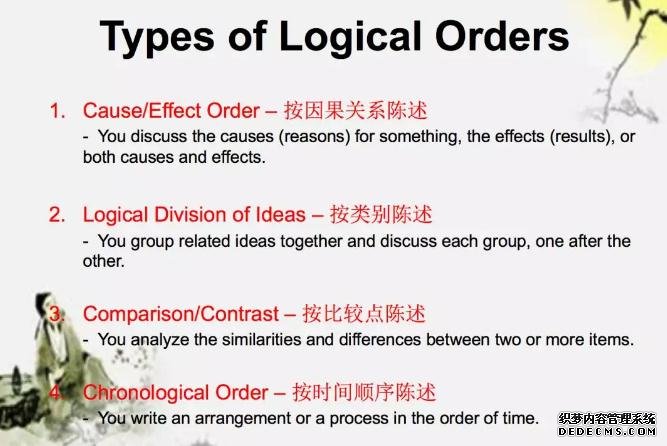 Types of Logical Orders

1. Cause/Effect Order – 按因果关系陈述
- You discuss the causes (reasons) for something, the effects (results), or both causes and effects.

2. Logical Division of Ideas – 按类别陈述
- You group related ideas together and discuss each group, one after the other.

3. Comparison/Contrast – 按比较点陈述
- You analyze the similarities and differences between two or more items.

4. Chronological Order – 按时间顺序陈述
- You write an arrangement or a process in the order of time.

织梦内容管理系统
DEDECMS.COM